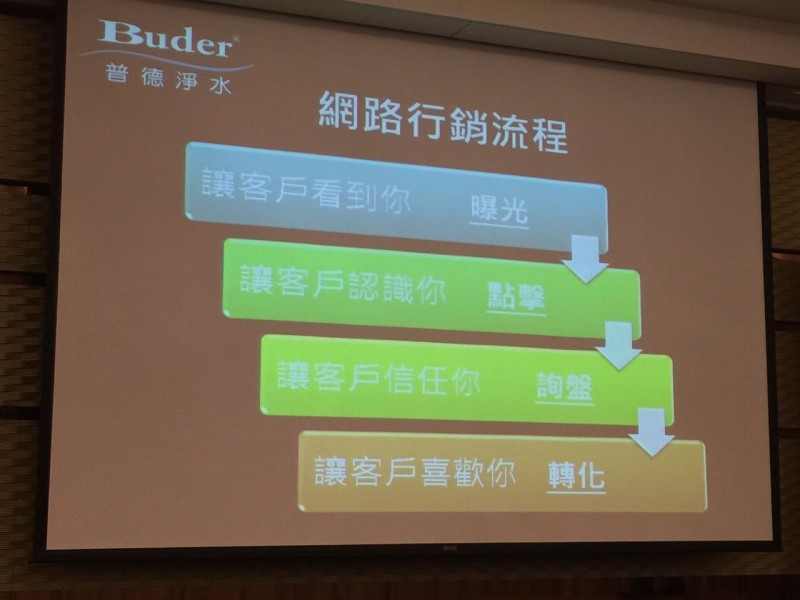 Buder
普德淨水

網路行銷流程

讓客戶看到你 曝光

讓客戶認識你 點擊

讓客戶信任你 詢盤

讓客戶喜歡你 轉化